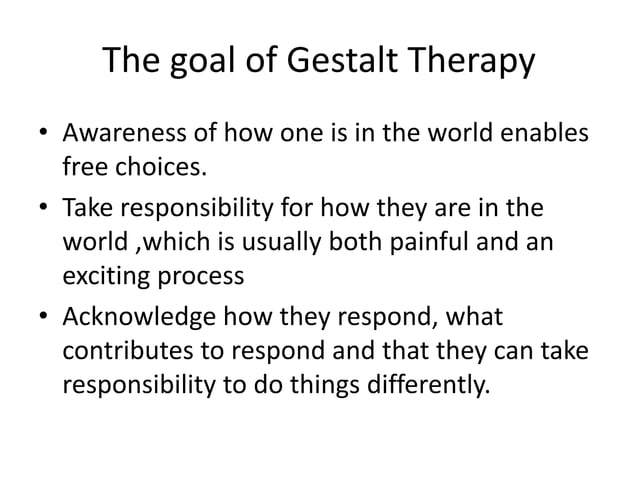 The goal of Gestalt Therapy

• Awareness of how one is in the world enables free choices.
• Take responsibility for how they are in the world ,which is usually both painful and an exciting process
• Acknowledge how they respond, what contributes to respond and that they can take responsibility to do things differently.